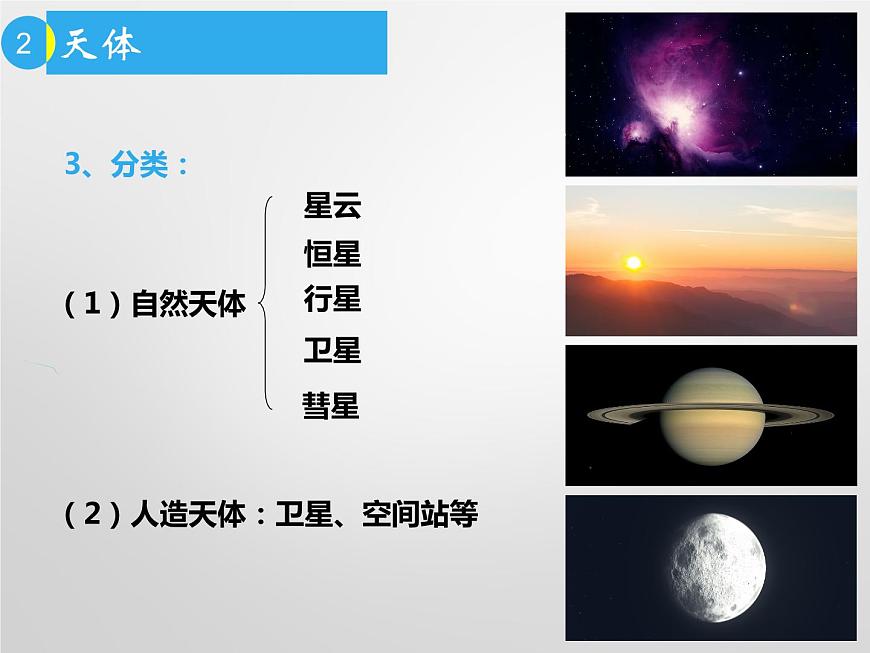 2 天体

3、分类：

（1）自然天体

星云
恒星
行星
卫星
彗星

（2）人造天体：卫星、空间站等